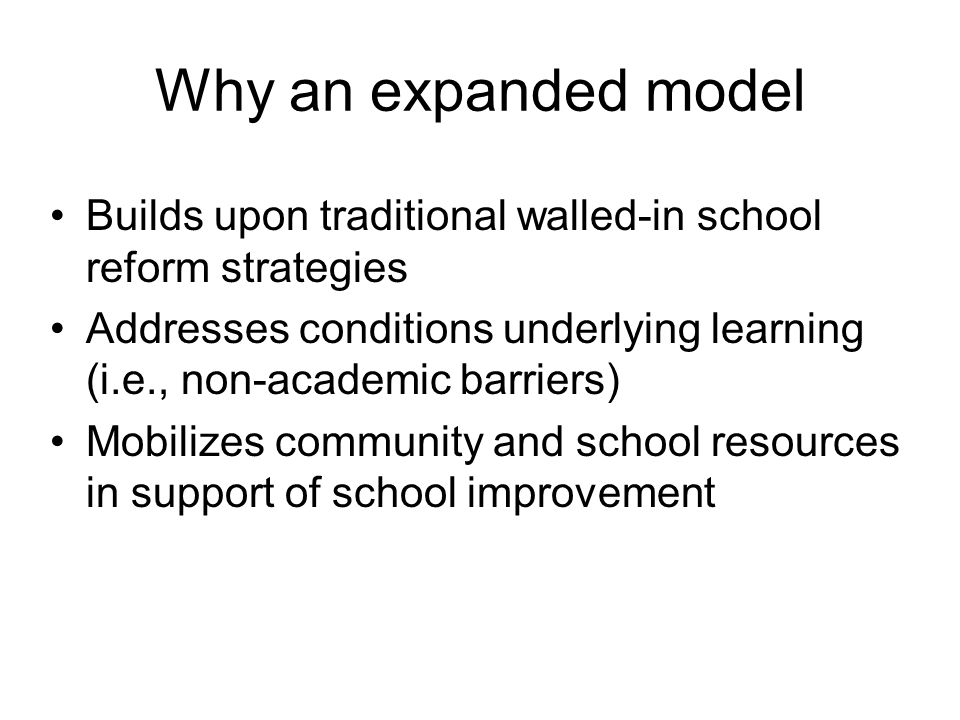 Why an expanded model

• Builds upon traditional walled-in school reform strategies
• Addresses conditions underlying learning (i.e., non-academic barriers)
• Mobilizes community and school resources in support of school improvement